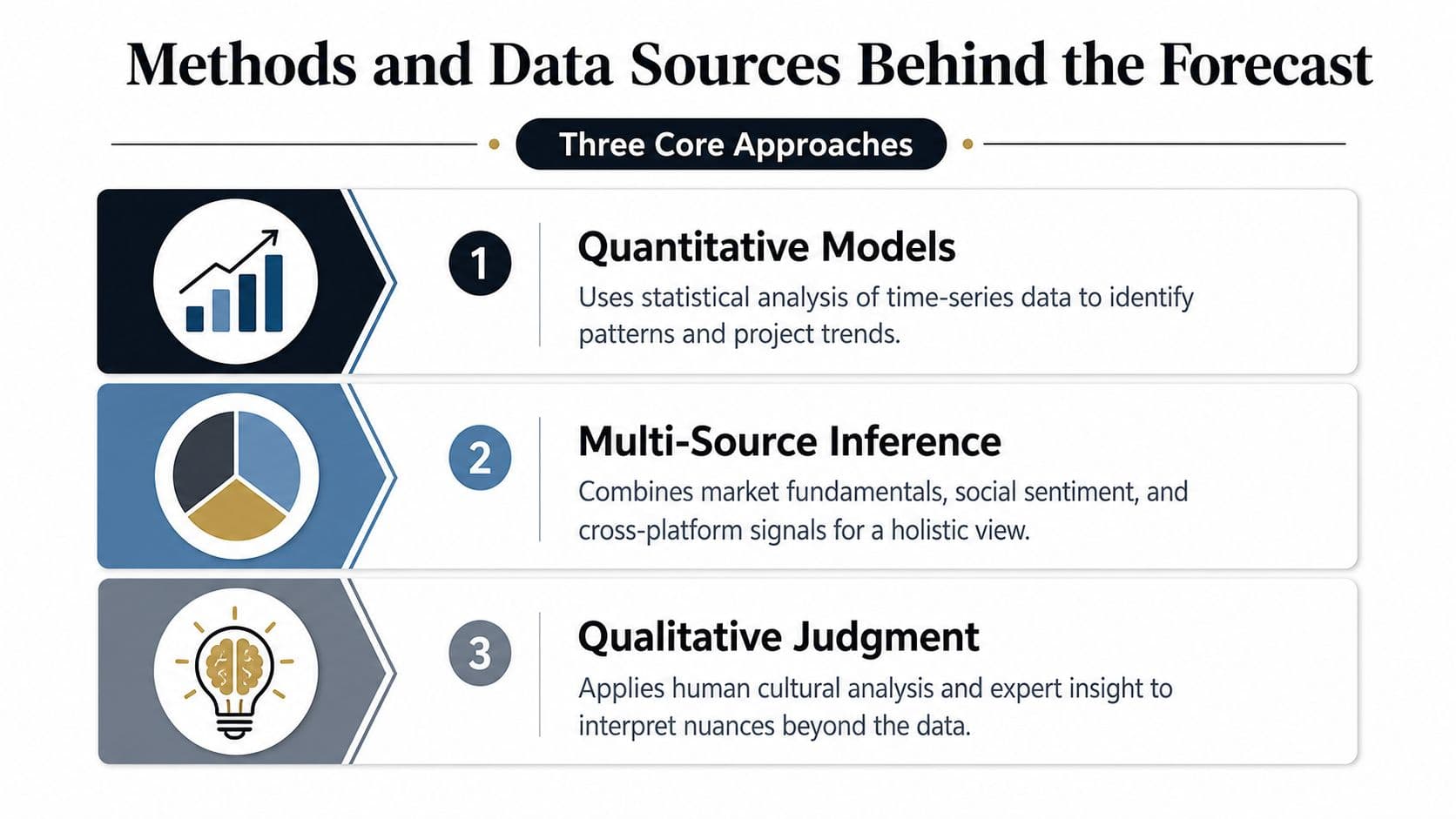 Methods and Data Sources Behind the Forecast

Three Core Approaches

1

Quantitative Models

Uses statistical analysis of time-series data to identify patterns and project trends.

2

Multi-Source Inference

Combines market fundamentals, social sentiment, and cross-platform signals for a holistic view.

3

Qualitative Judgment

Applies human cultural analysis and expert insight to interpret nuances beyond the data.